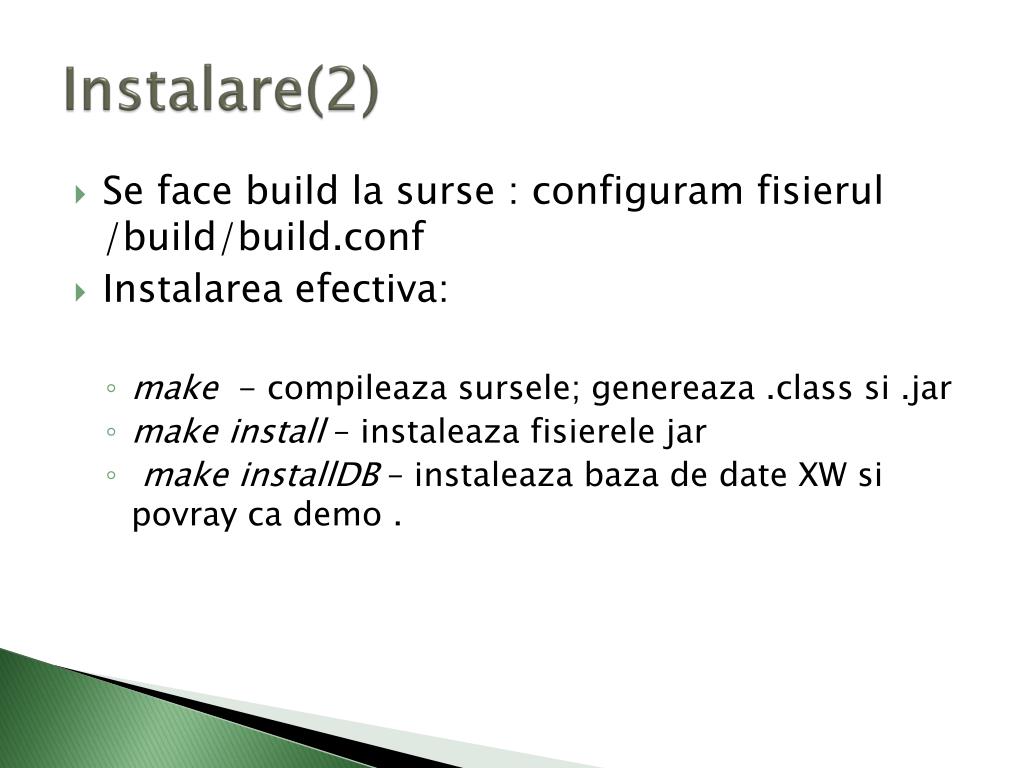 Instalare(2)

Se face build la surse : configuram fisierul /build/build.conf

Instalarea efectiva:

make - compileaza sursele; genereaza .class si .jar

make install – instaleaza fisierele jar

make installDB – instaleaza baza de date XW si povray ca demo .